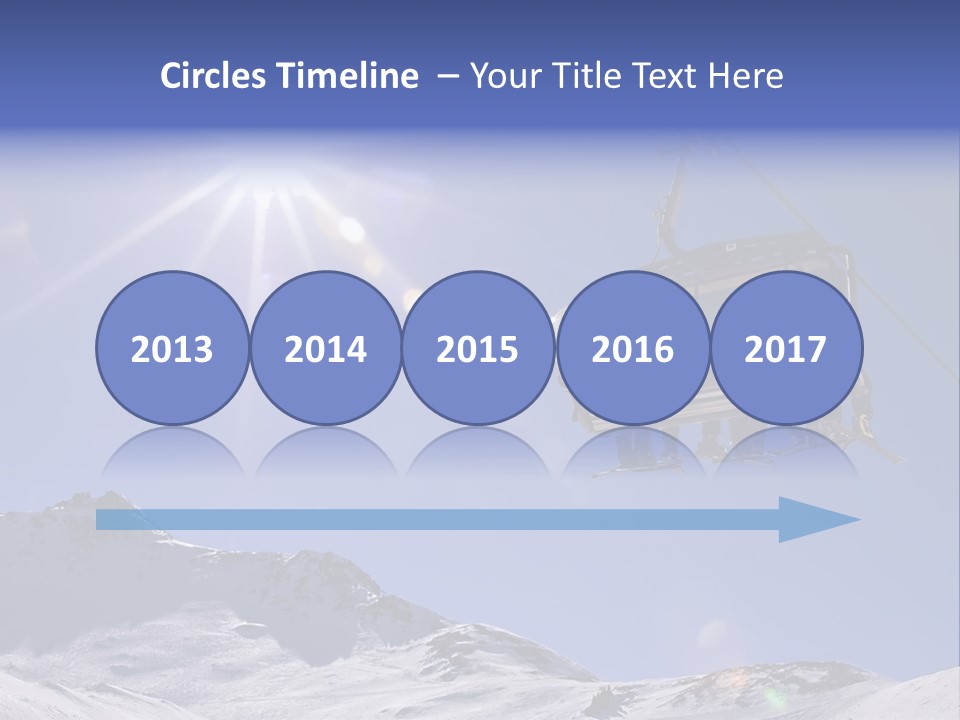 Circles Timeline – Your Title Text Here

2013

2014

2015

2016

2017